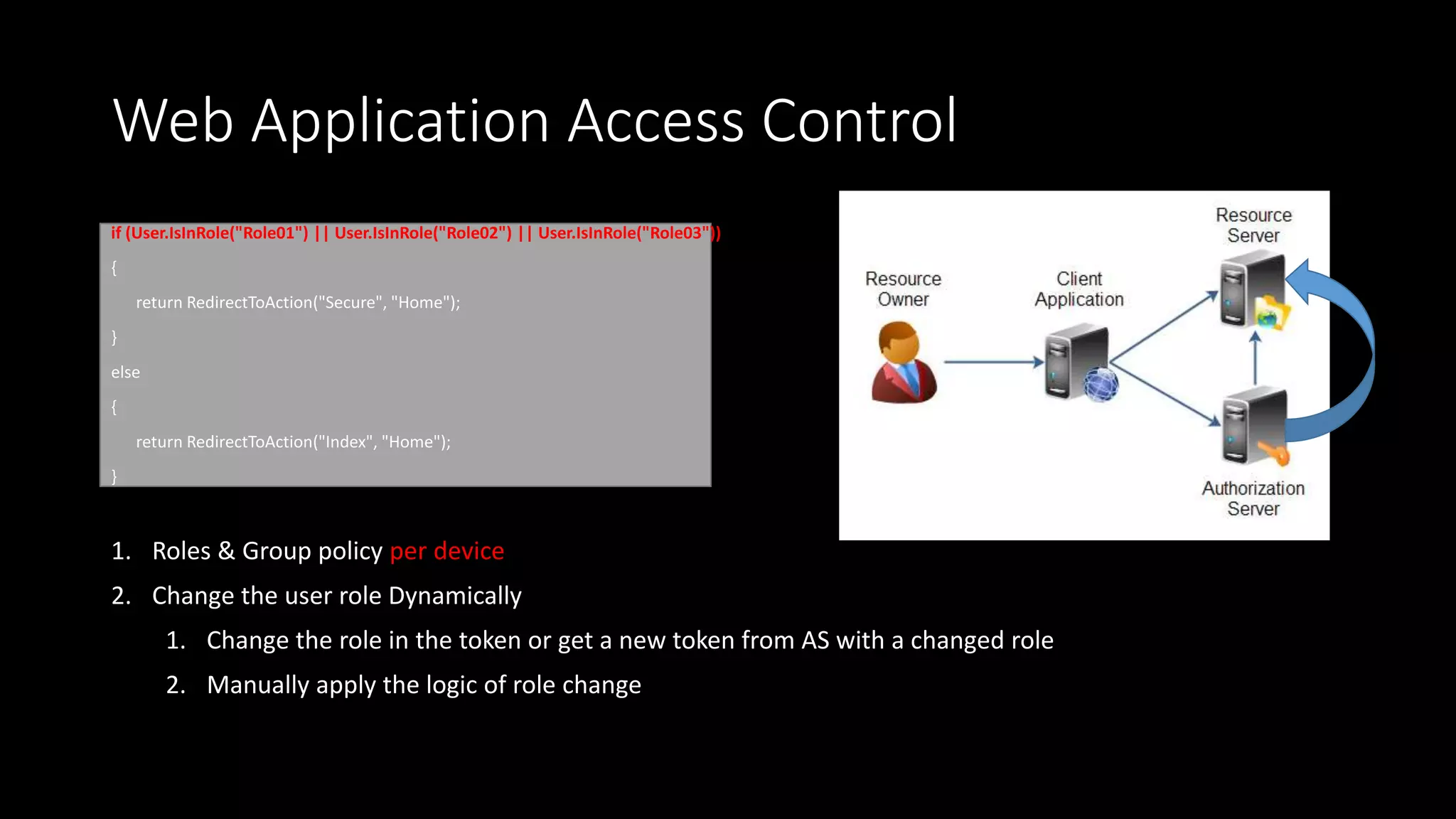 Web Application Access Control

if (User.IsInRole("Role01") || User.IsInRole("Role02") || User.IsInRole("Role03"))
{
return RedirectToAction("Secure", "Home");
}
else
{
return RedirectToAction("Index", "Home");
}

Resource Owner

Client Application

Resource Server

Authorization Server

1. Roles & Group policy per device
2. Change the user role Dynamically
1. Change the role in the token or get a new token from AS with a changed role
2. Manually apply the logic of role change